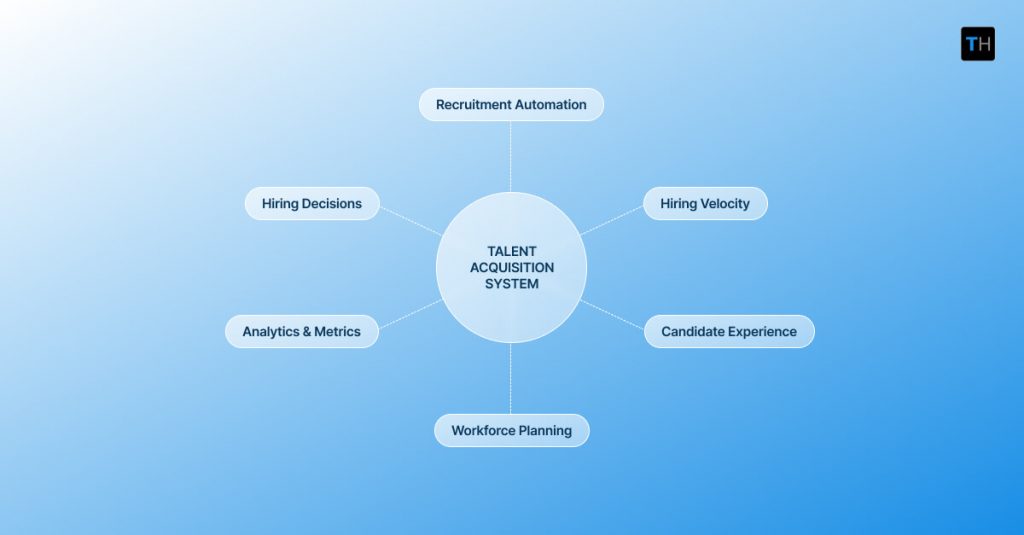 TH

Recruitment Automation

Hiring Decisions

Hiring Velocity

TALENT ACQUISITION SYSTEM

Analytics & Metrics

Candidate Experience

Workforce Planning